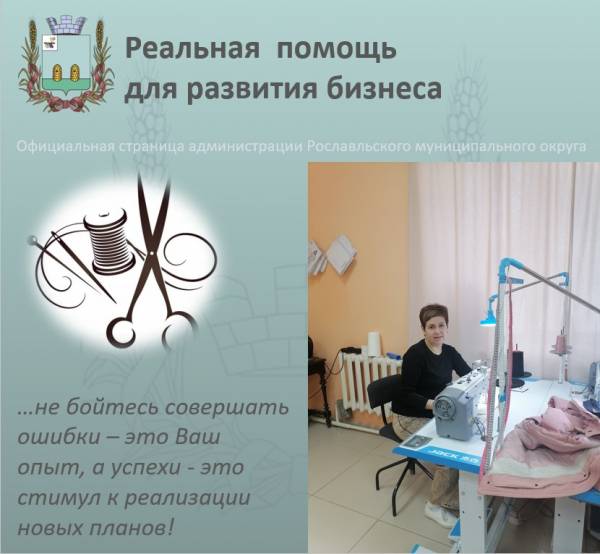 Реальная помощь для развития бизнеса

Официальная страница администрации Рославльского муниципального округа

...не бойтесь совершать ошибки – это Ваш опыт, а успехи - это стимул к реализации новых планов!

JACK